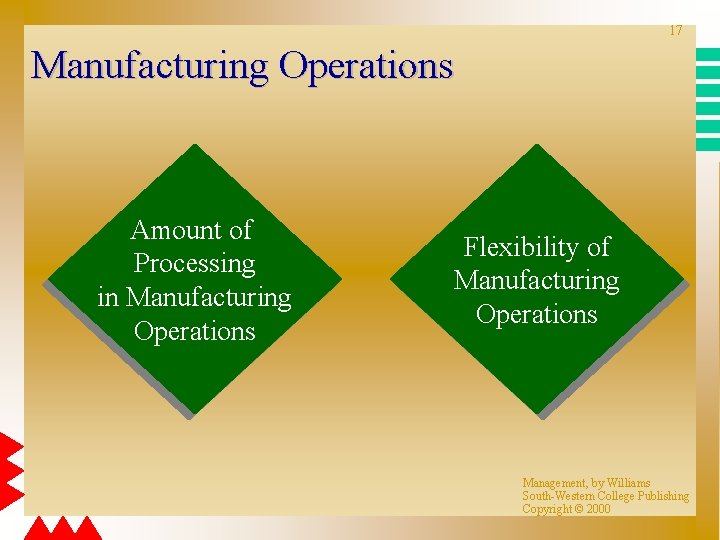 17

Manufacturing Operations

Amount of Processing in Manufacturing Operations

Flexibility of Manufacturing Operations

Management, by Williams
South-Western College Publishing
Copyright © 2000